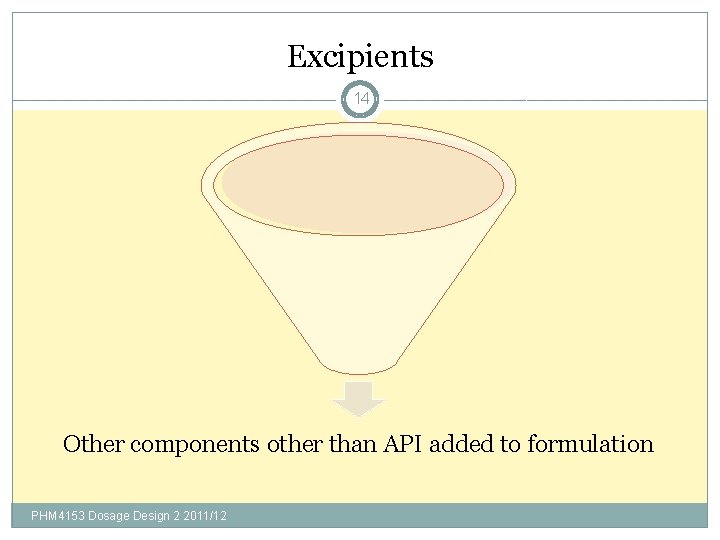 Excipients

14

Other components other than API added to formulation

PHM4153 Dosage Design 2 2011/12